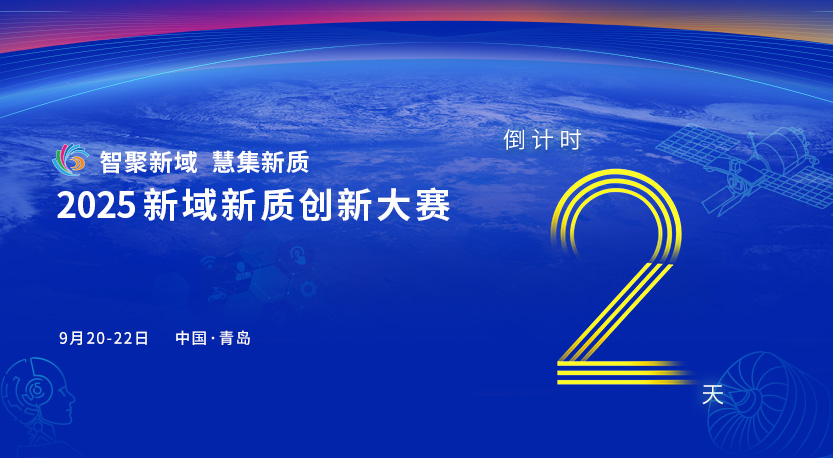 智聚新域 慧集新质
2025 新域新质创新大赛

9月20-22日 中国·青岛

倒计时
2
天